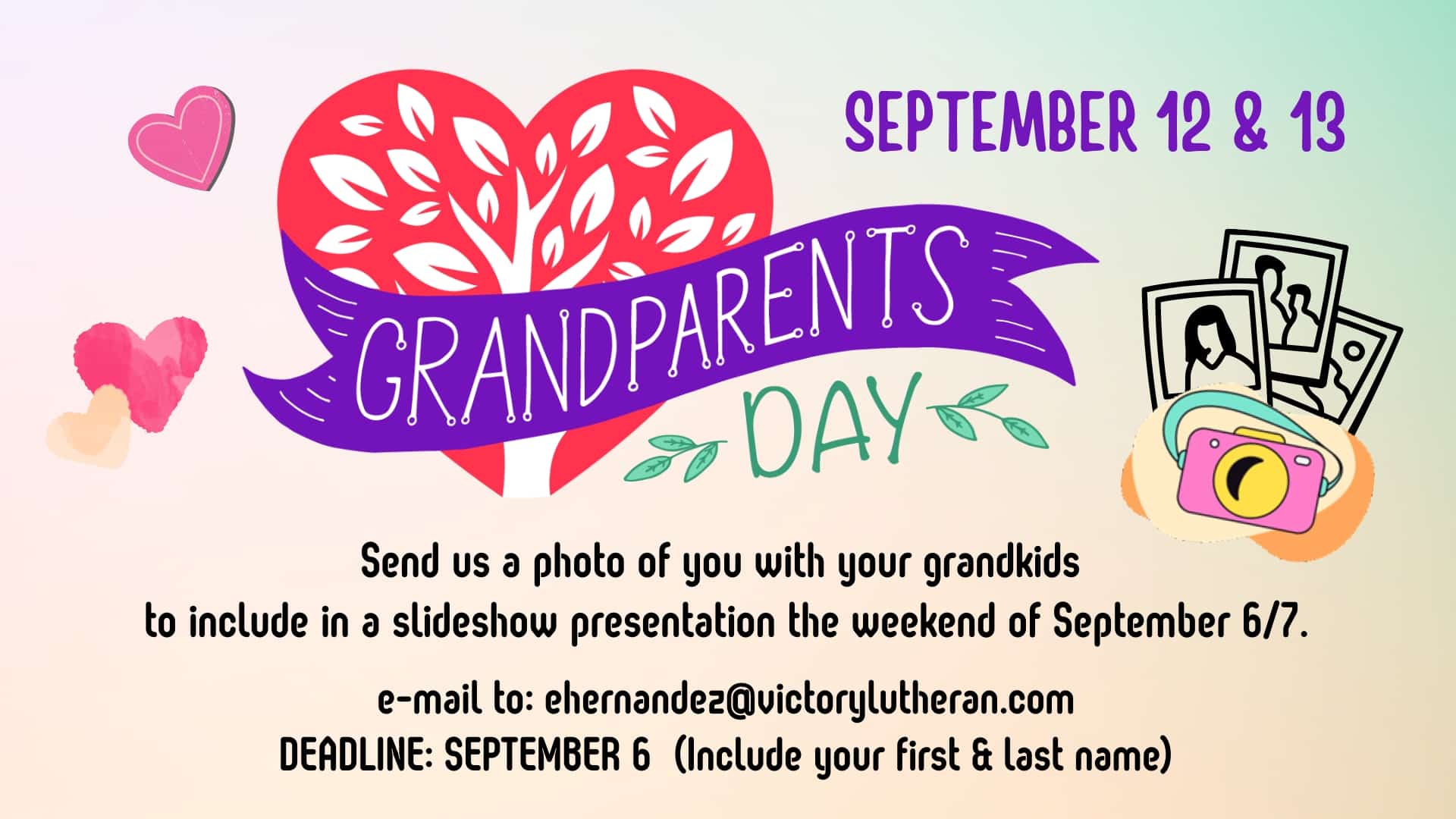 SEPTEMBER 12 & 13

GRANDPARENTS DAY

Send us a photo of you with your grandkids to include in a slideshow presentation the weekend of September 6/7.

e-mail to: ehernandez@victorylutheran.com
DEADLINE: SEPTEMBER 6 (Include your first & last name)